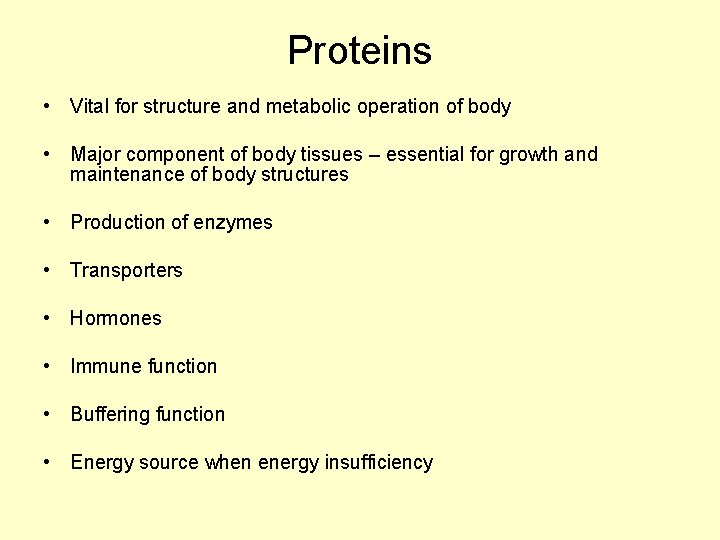 Proteins

• Vital for structure and metabolic operation of body

• Major component of body tissues – essential for growth and maintenance of body structures

• Production of enzymes

• Transporters

• Hormones

• Immune function

• Buffering function

• Energy source when energy insufficiency